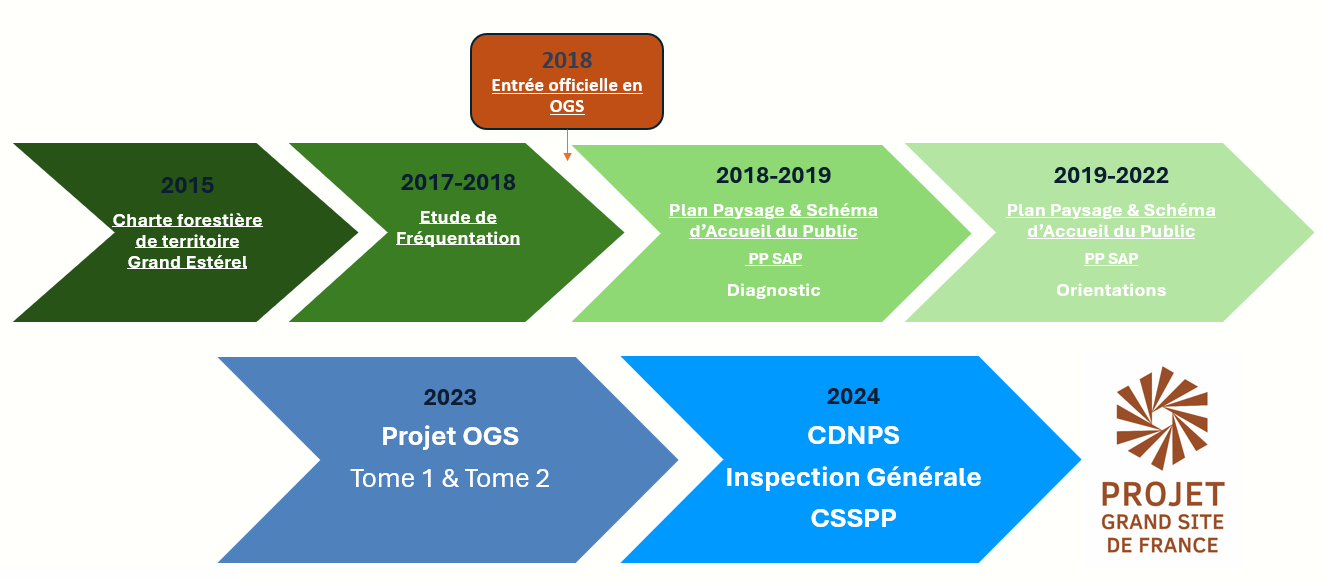 2018
Entrée officielle en OGS

2015
Charte forestière de territoire Grand Estérel

2017-2018
Etude de Fréquentation

2018-2019
Plan Paysage & Schéma d'Accueil du Public
PP SAP
Diagnostic

2019-2022
Plan Paysage & Schéma d'Accueil du Public
PP SAP
Orientations

2023
Projet OGS
Tome 1 & Tome 2

2024
CDNPS
Inspection Générale
CSSPP

PROJET
GRAND SITE
DE FRANCE